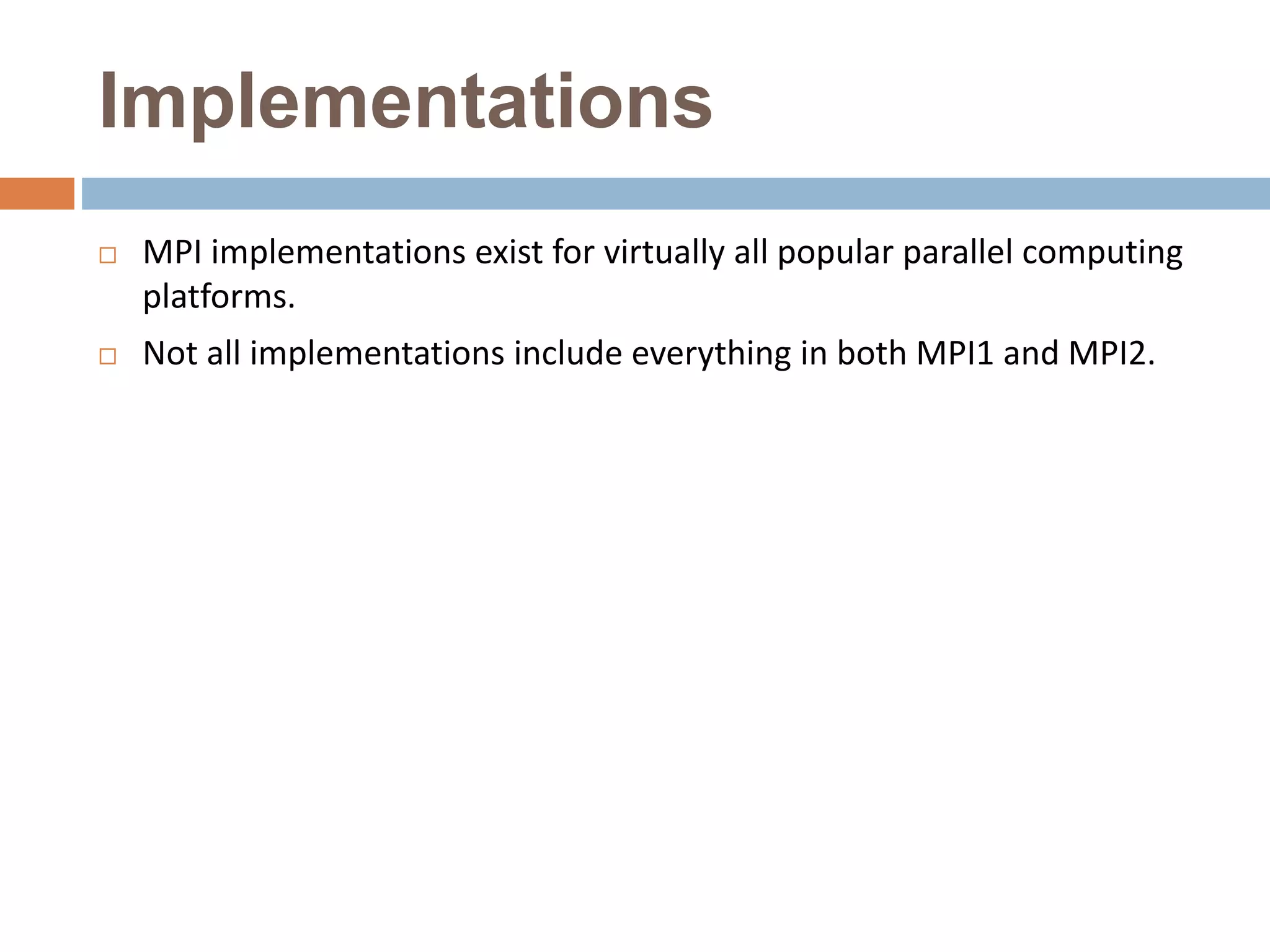 Implementations

□ MPI implementations exist for virtually all popular parallel computing platforms.

□ Not all implementations include everything in both MPI1 and MPI2.